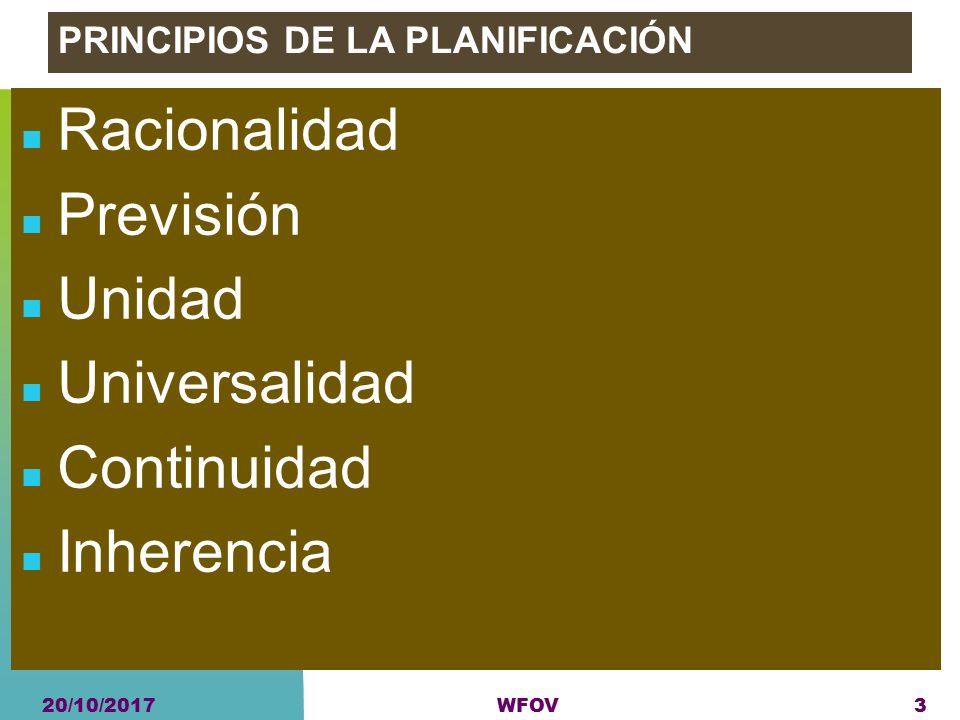 PRINCIPIOS DE LA PLANIFICACIÓN

- Racionalidad
- Previsión
- Unidad
- Universalidad
- Continuidad
- Inherencia

20/10/2017 WFOV 3